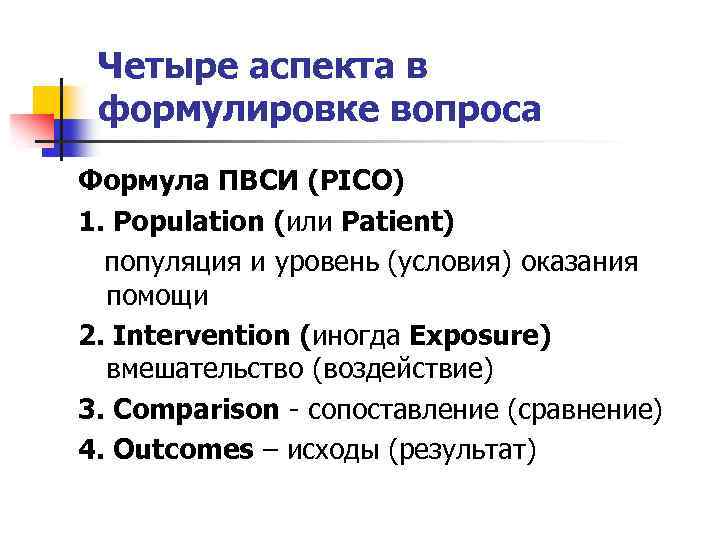 Четыре аспекта в формулировке вопроса

Формула ПВСИ (PICO)

1. Population (или Patient)
популяция и уровень (условия) оказания помощи

2. Intervention (иногда Exposure)
вмешательство (воздействие)

3. Comparison - сопоставление (сравнение)

4. Outcomes – исходы (результат)